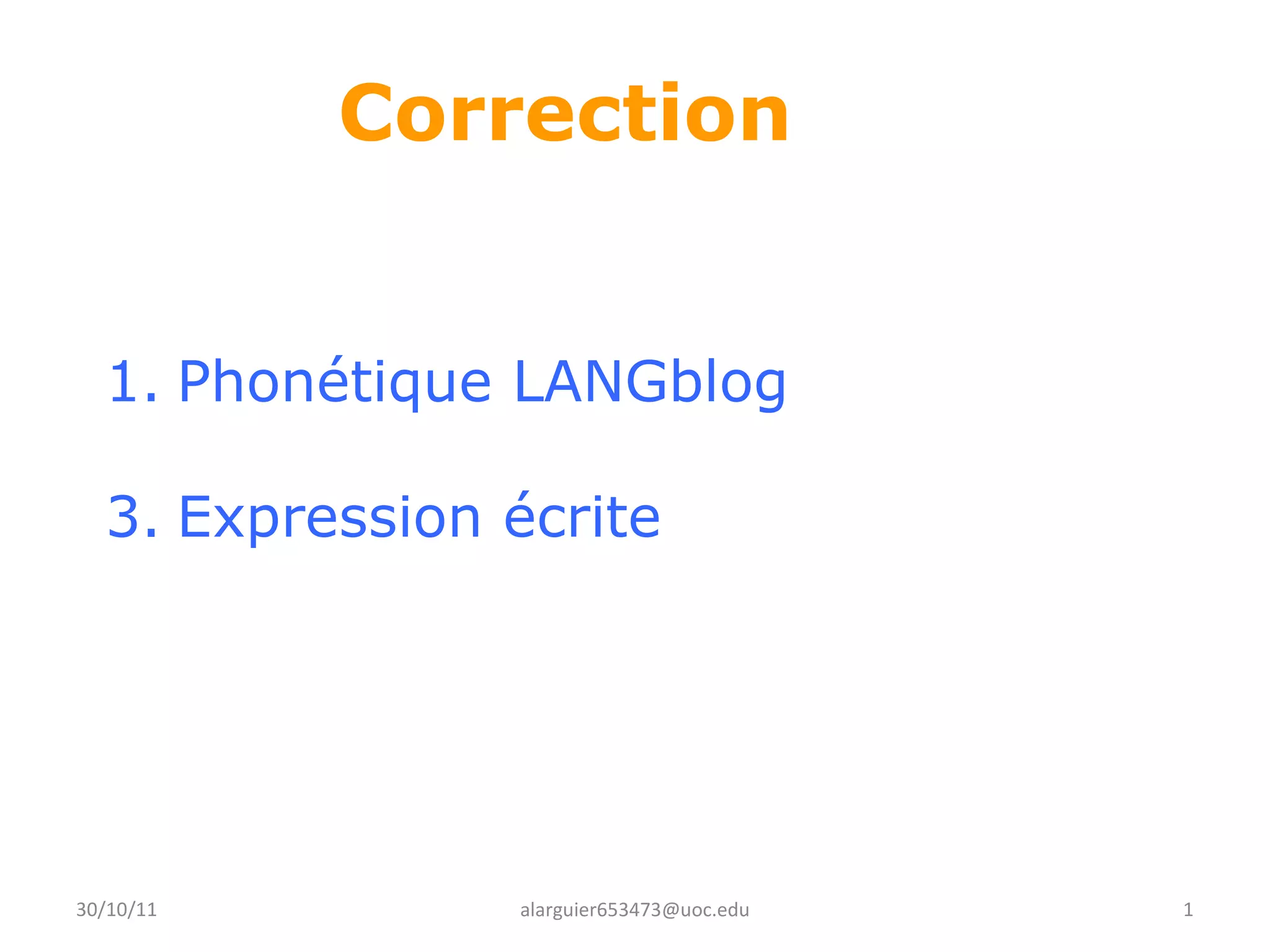 Correction

1. Phonétique LANGblog

3. Expression écrite

30/10/11

alarguier653473@uoc.edu

1